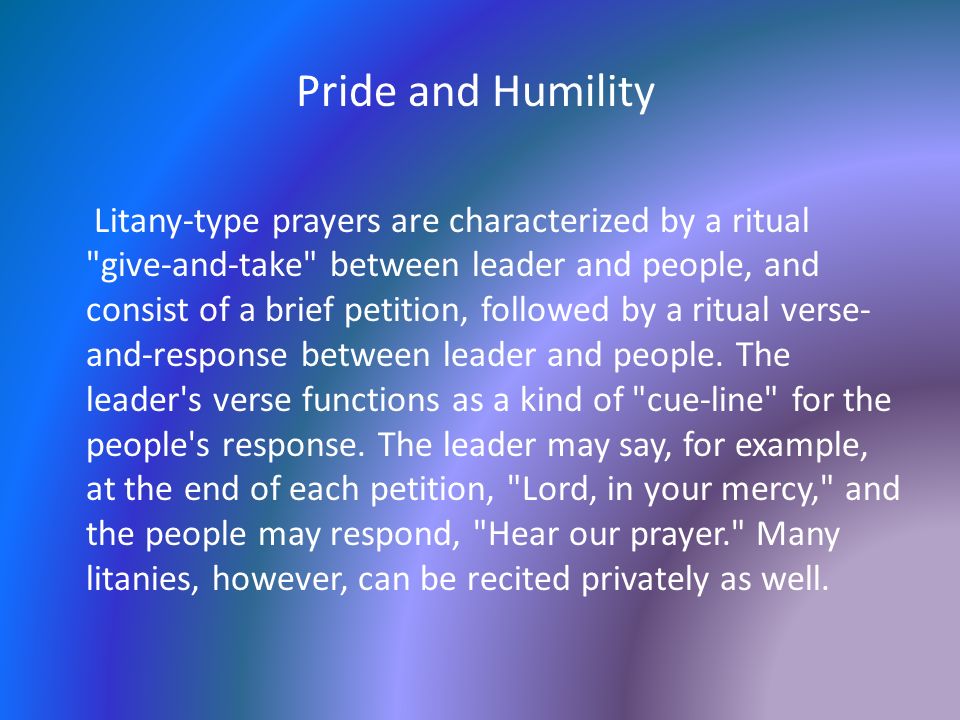 Pride and Humility

Litany-type prayers are characterized by a ritual "give-and-take" between leader and people, and consist of a brief petition, followed by a ritual verse-and-response between leader and people. The leader's verse functions as a kind of "cue-line" for the people's response. The leader may say, for example, at the end of each petition, "Lord, in your mercy," and the people may respond, "Hear our prayer." Many litanies, however, can be recited privately as well.